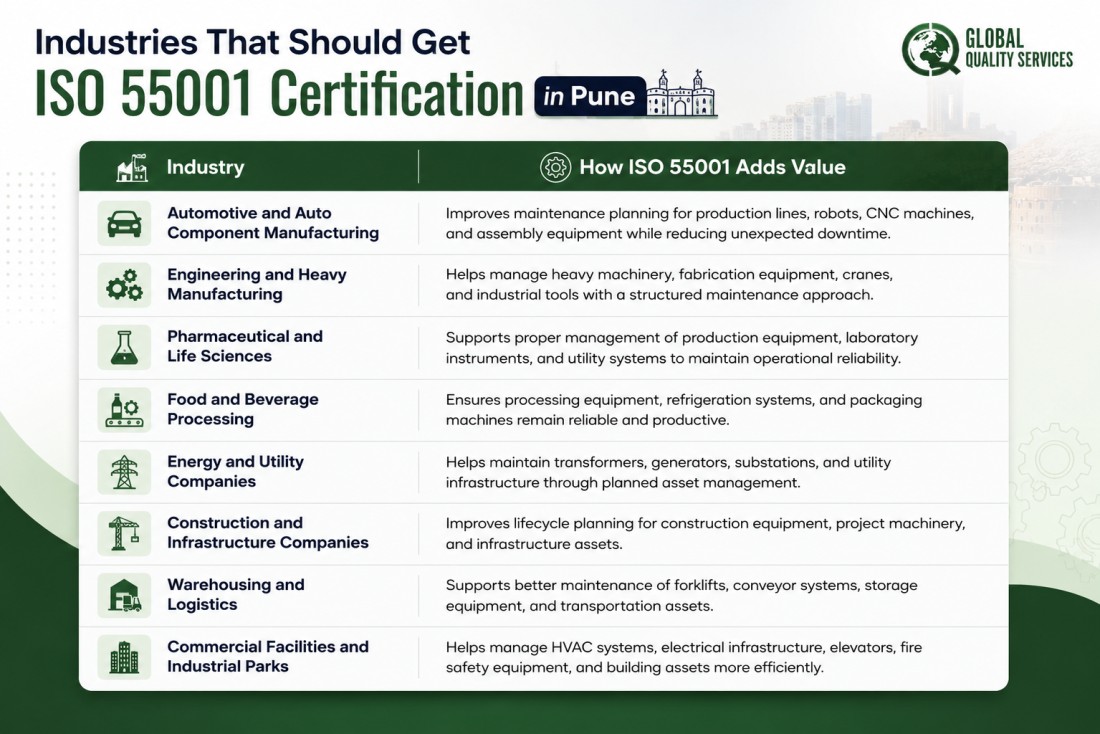 Industries That Should Get
ISO 55001 Certification in Pune

GLOBAL QUALITY SERVICES

| Industry | How ISO 55001 Adds Value |
|---|---|
| Automotive and Auto Component Manufacturing | Improves maintenance planning for production lines, robots, CNC machines, and assembly equipment while reducing unexpected downtime. |
| Engineering and Heavy Manufacturing | Helps manage heavy machinery, fabrication equipment, cranes, and industrial tools with a structured maintenance approach. |
| Pharmaceutical and Life Sciences | Supports proper management of production equipment, laboratory instruments, and utility systems to maintain operational reliability. |
| Food and Beverage Processing | Ensures processing equipment, refrigeration systems, and packaging machines remain reliable and productive. |
| Energy and Utility Companies | Helps maintain transformers, generators, substations, and utility infrastructure through planned asset management. |
| Construction and Infrastructure Companies | Improves lifecycle planning for construction equipment, project machinery, and infrastructure assets. |
| Warehousing and Logistics | Supports better maintenance of forklifts, conveyor systems, storage equipment, and transportation assets. |
| Commercial Facilities and Industrial Parks | Helps manage HVAC systems, electrical infrastructure, elevators, fire safety equipment, and building assets more efficiently. |